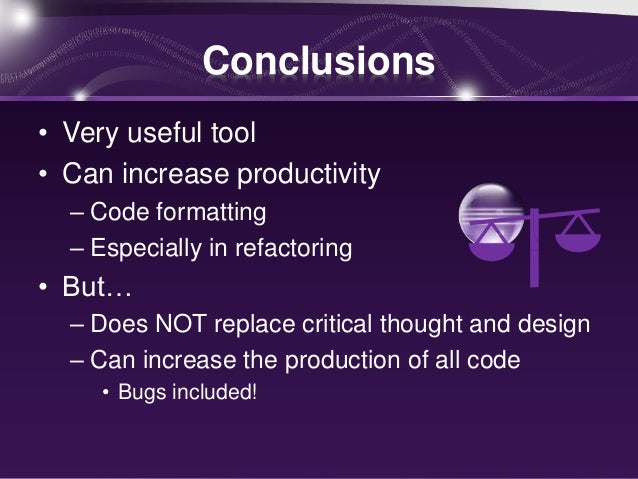 Conclusions

• Very useful tool
• Can increase productivity
– Code formatting
– Especially in refactoring
• But…
– Does NOT replace critical thought and design
– Can increase the production of all code
• Bugs included!